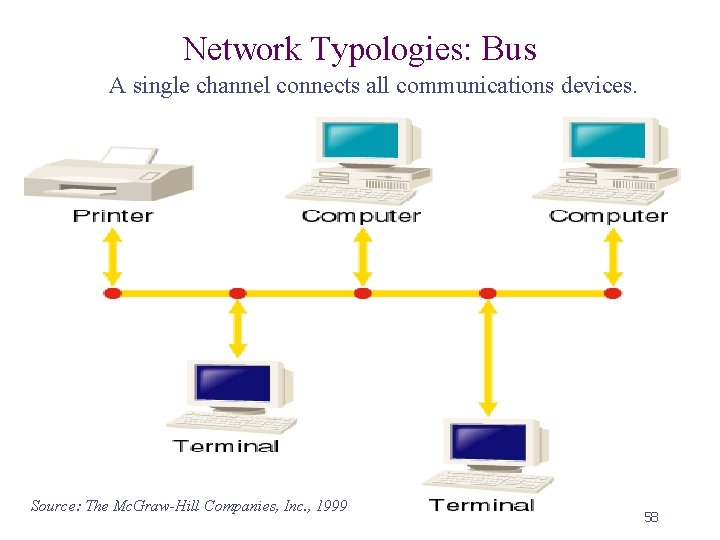 Network Typologies: Bus

A single channel connects all communications devices.

Printer

Computer

Computer

Terminal

Terminal

Source: The McGraw-Hill Companies, Inc., 1999

58